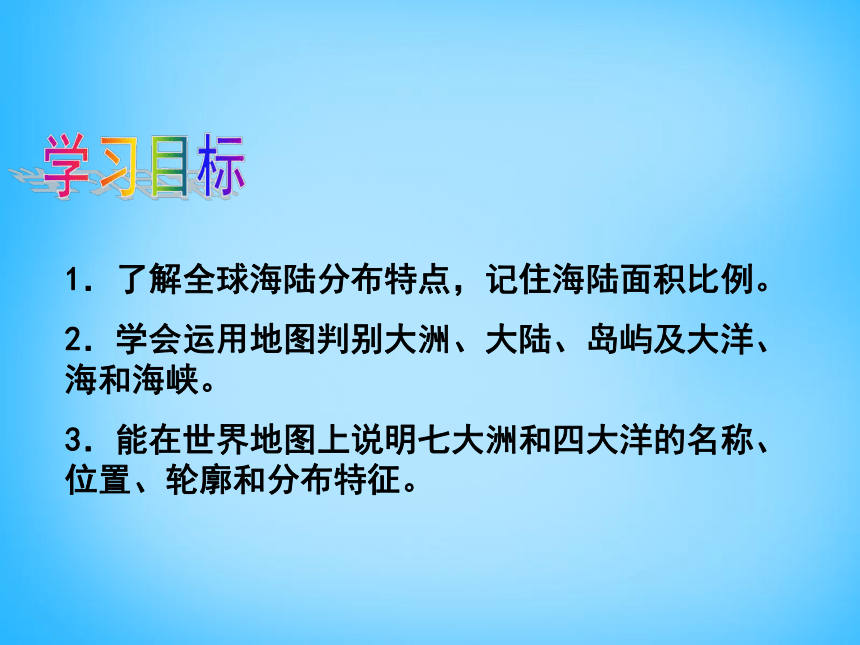 学习目标

1．了解全球海陆分布特点，记住海陆面积比例。

2．学会运用地图判别大洲、大陆、岛屿及大洋、海和海峡。

3．能在世界地图上说明七大洲和四大洋的名称、位置、轮廓和分布特征。